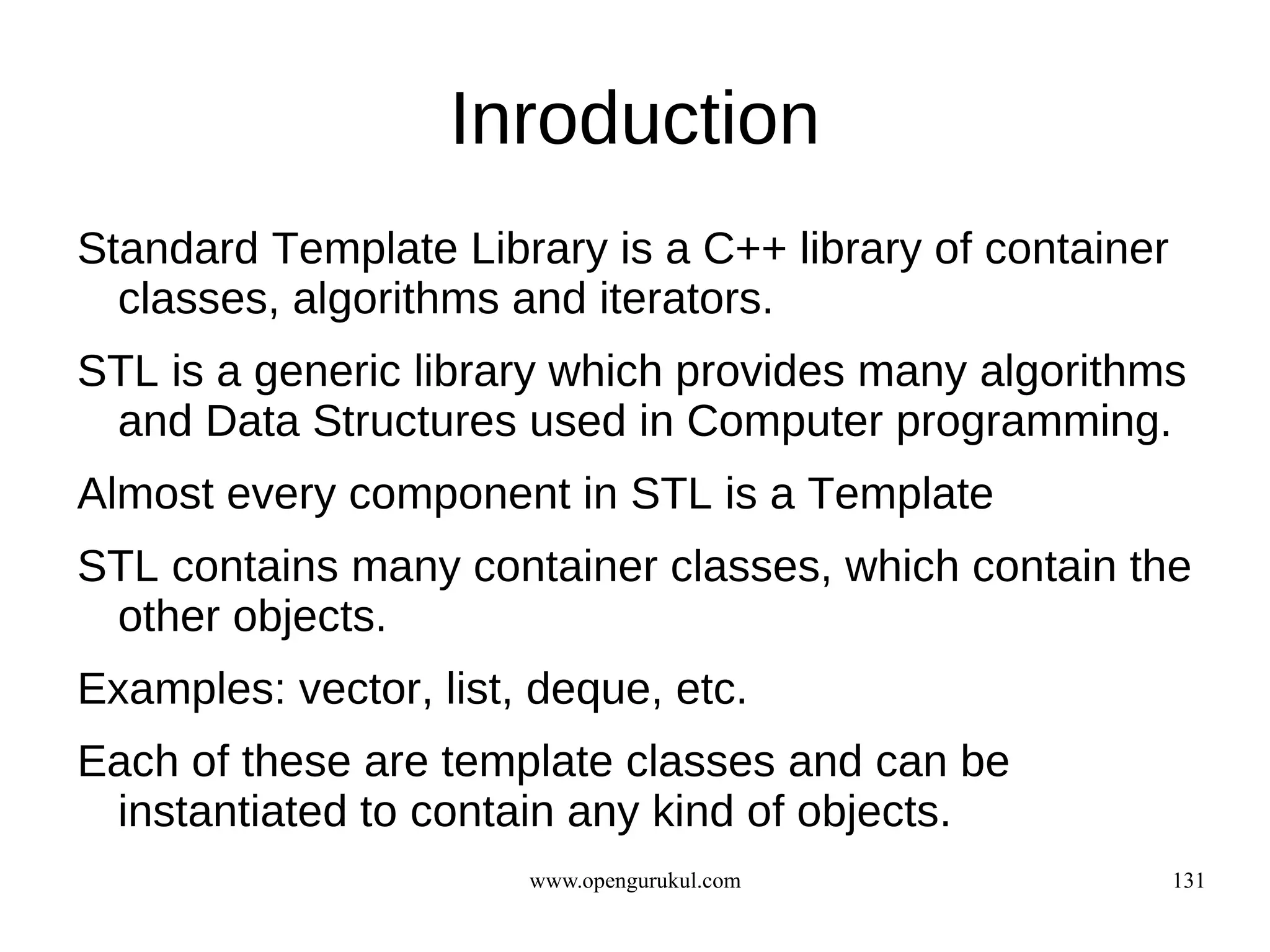 Inroduction

Standard Template Library is a C++ library of container classes, algorithms and iterators.

STL is a generic library which provides many algorithms and Data Structures used in Computer programming.

Almost every component in STL is a Template

STL contains many container classes, which contain the other objects.

Examples: vector, list, deque, etc.

Each of these are template classes and can be instantiated to contain any kind of objects.

www.opengurukul.com

131